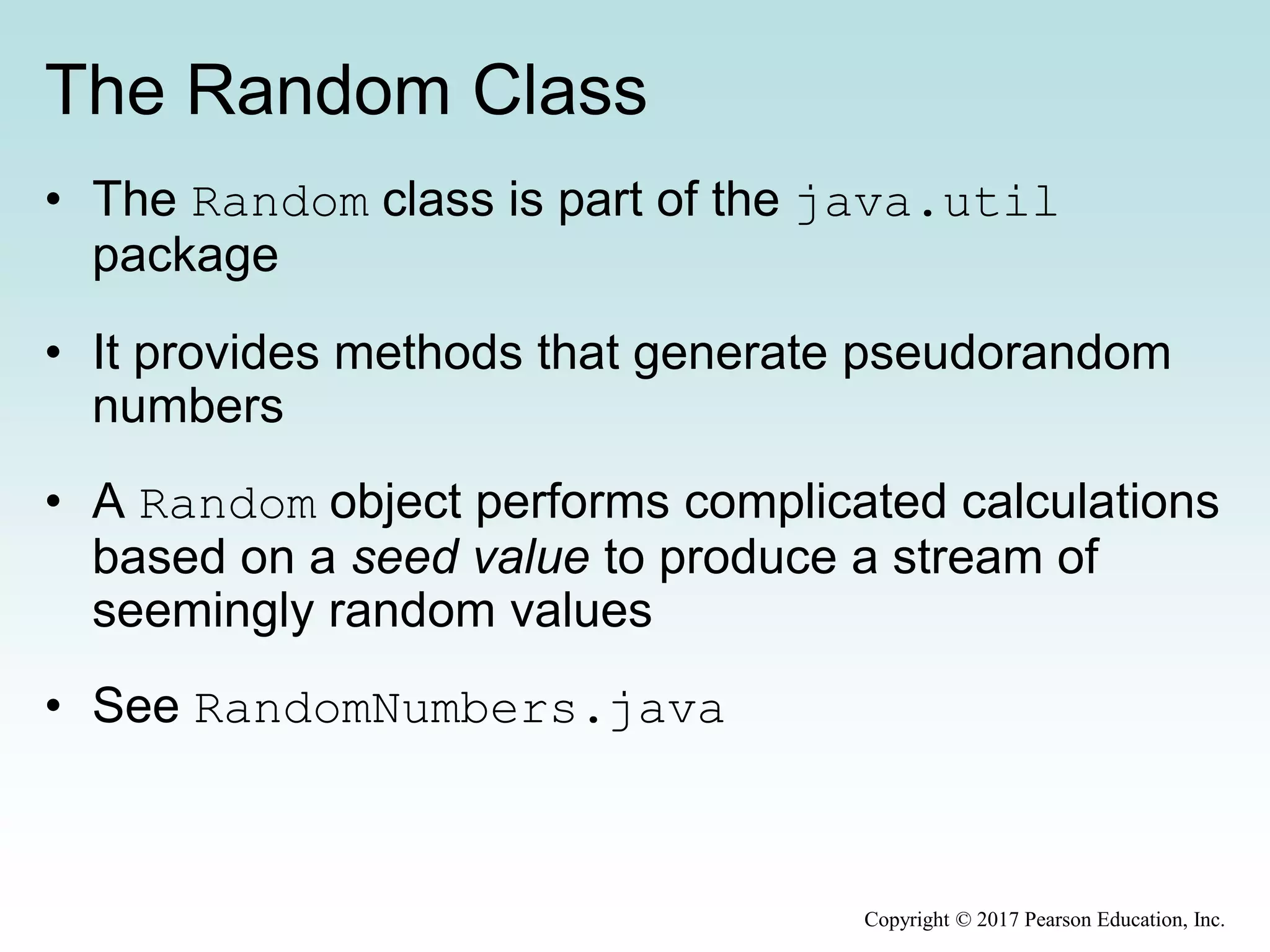 The Random Class

• The Random class is part of the java.util package

• It provides methods that generate pseudorandom numbers

• A Random object performs complicated calculations based on a seed value to produce a stream of seemingly random values

• See RandomNumbers.java

Copyright © 2017 Pearson Education, Inc.